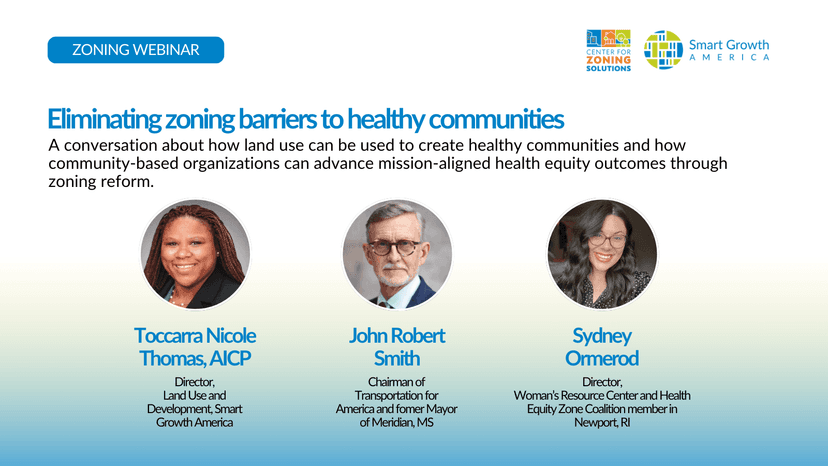 ZONING WEBINAR

CENTER FOR ZONING SOLUTIONS

Smart Growth AMERICA

Eliminating zoning barriers to healthy communities

A conversation about how land use can be used to create healthy communities and how community-based organizations can advance mission-aligned health equity outcomes through zoning reform.

Toccarra Nicole Thomas, AICP

Director, Land Use and Development, Smart Growth America

John Robert Smith

Chairman of Transportation for America and fomer Mayor of Meridian, MS

Sydney Ormerod

Director, Woman's Resource Center and Health Equity Zone Coalition member in Newport, RI